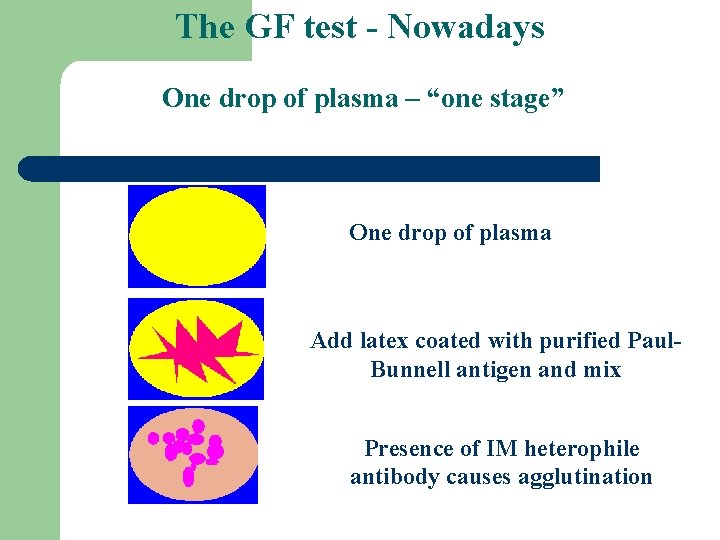 The GF test - Nowadays

One drop of plasma – “one stage”

One drop of plasma

Add latex coated with purified Paul-Bunnell antigen and mix

Presence of IM heterophile antibody causes agglutination